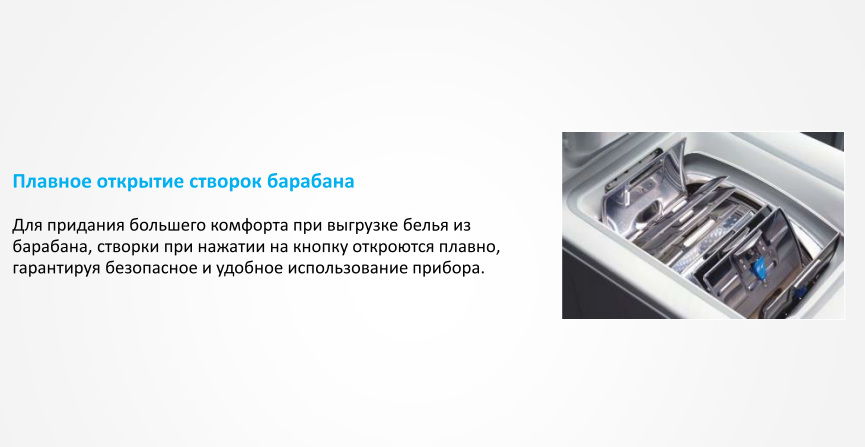 Плавное открытие створок барабана

Для придания большего комфорта при выгрузке белья из барабана, створки при нажатии на кнопку откроются плавно, гарантируя безопасное и удобное использование прибора.